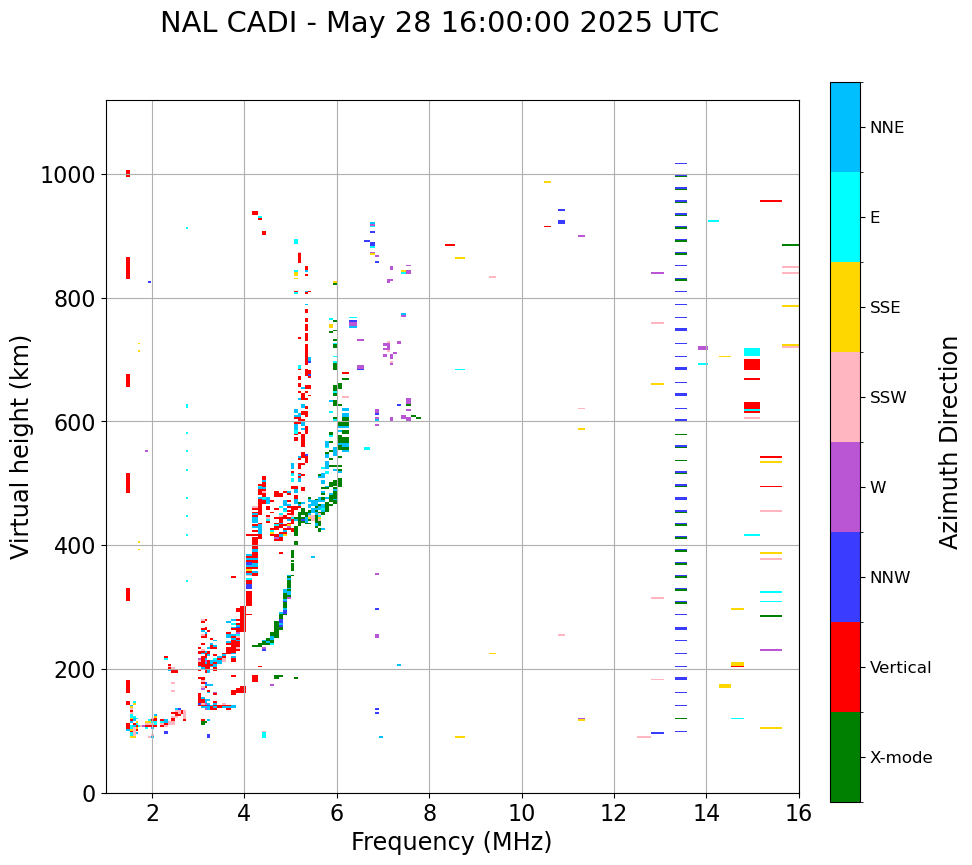 NAL CADI - May 28 16:00:00 2025 UTC

Virtual height (km)

1000
800
600
400
200
0

2
4
6
8
10
12
14
16

Frequency (MHz)

NNE
E
SSE
SSW
W
NNW
Vertical
X-mode

Azimuth Direction